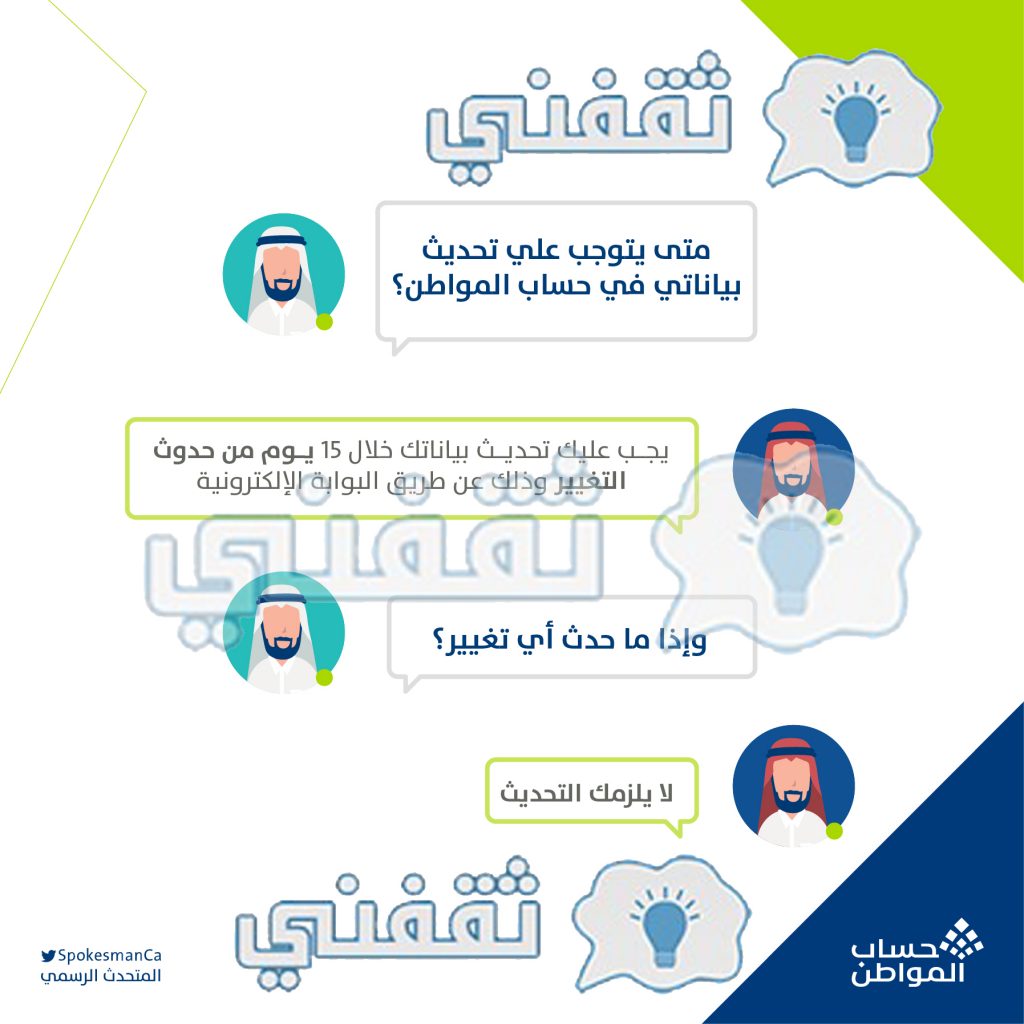 ثقفني

متى يتوجب علي تحديث بياناتي في حساب المواطن؟

يجب عليك تحديث بياناتك خلال 15 يوم من حدوث التغيير وذلك عن طريق البوابة الإلكترونية

ثقفني

وإذا ما حدث أي تغيير؟

لا يلزمك التحديث

ثقفني

SpokesmanCa
المتحدث الرسمي

حساب المواطن